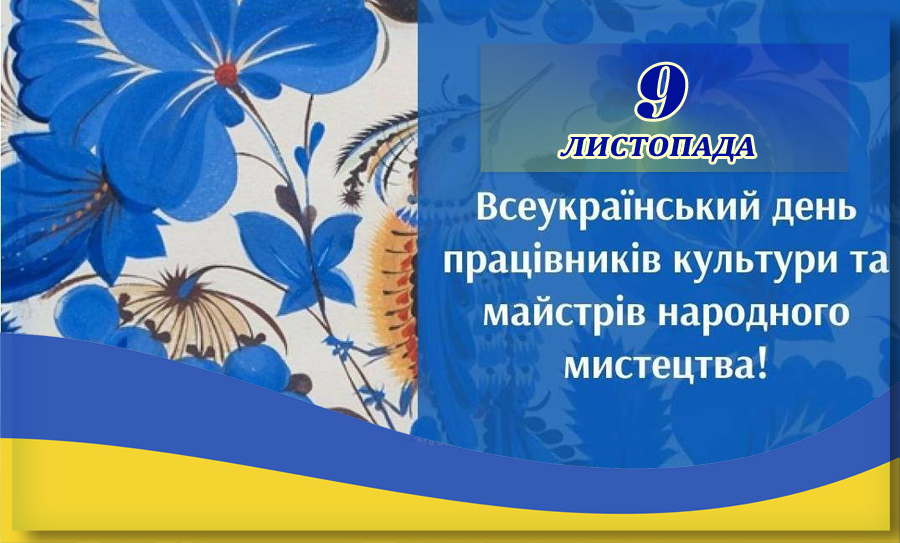 9
ЛИСТОПАДА

Всеукраїнський день працівників культури та майстрів народного мистецтва!